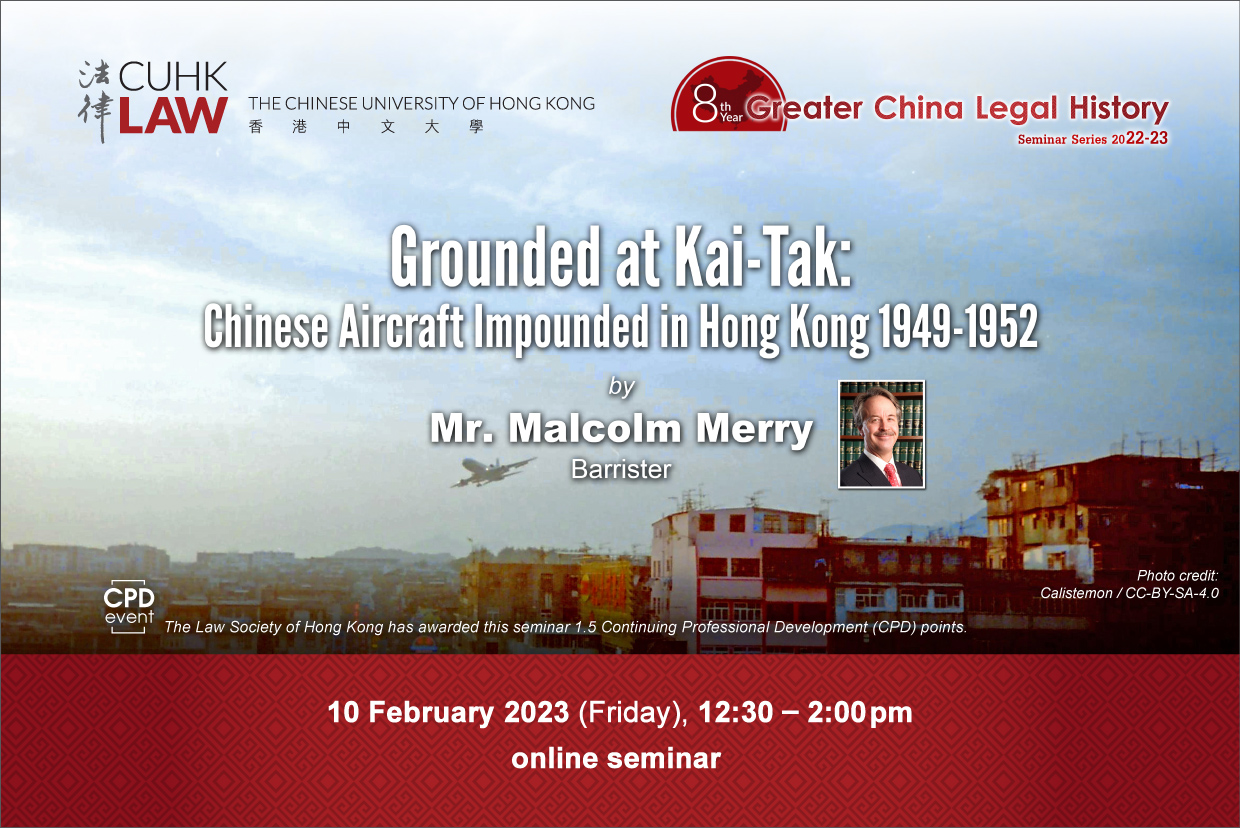 法律 CUHK LAW THE CHINESE UNIVERSITY OF HONG KONG 香港中文大學

8th Year Greater China Legal History Seminar Series 2022-23

Grounded at Kai-Tak:
Chinese Aircraft Impounded in Hong Kong 1949-1952

by
Mr. Malcolm Merry
Barrister

Photo credit: Calistemon / CC-BY-SA-4.0

CPD event
The Law Society of Hong Kong has awarded this seminar 1.5 Continuing Professional Development (CPD) points.

10 February 2023 (Friday), 12:30 – 2:00 pm
online seminar